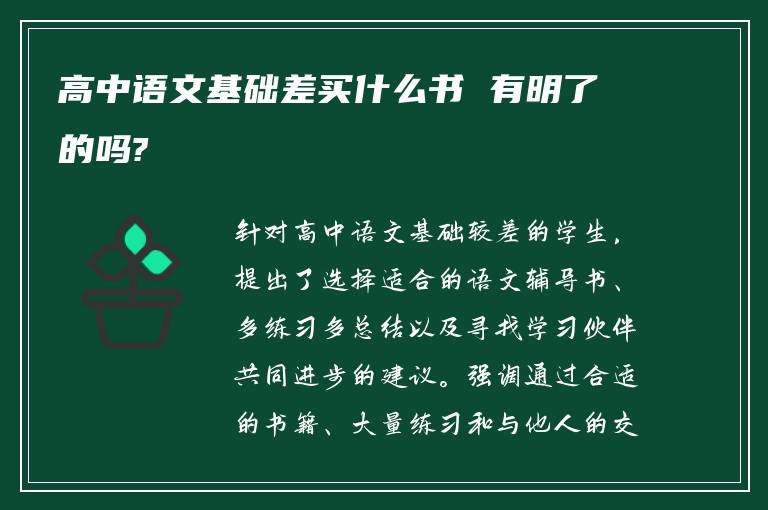 高中语文基础差买什么书 有明了的吗?

针对高中语文基础较差的学生，提出了选择适合的语文辅导书、多练习多总结以及寻找学习伙伴共同进步的建议。强调通过合适的书籍、大量练习和与他人的交